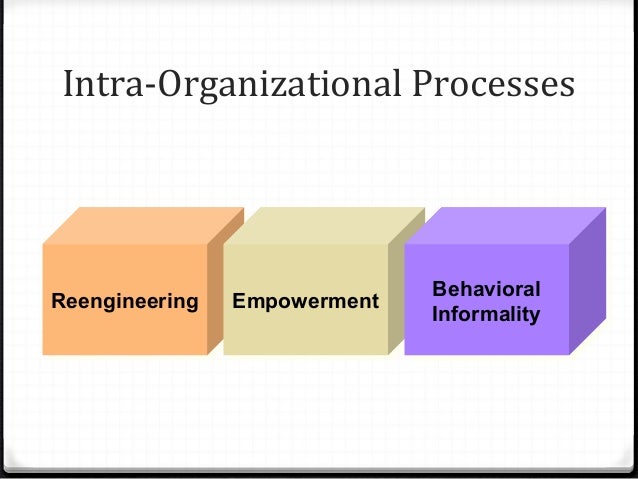 Intra-Organizational Processes

Reengineering

Empowerment

Behavioral Informality